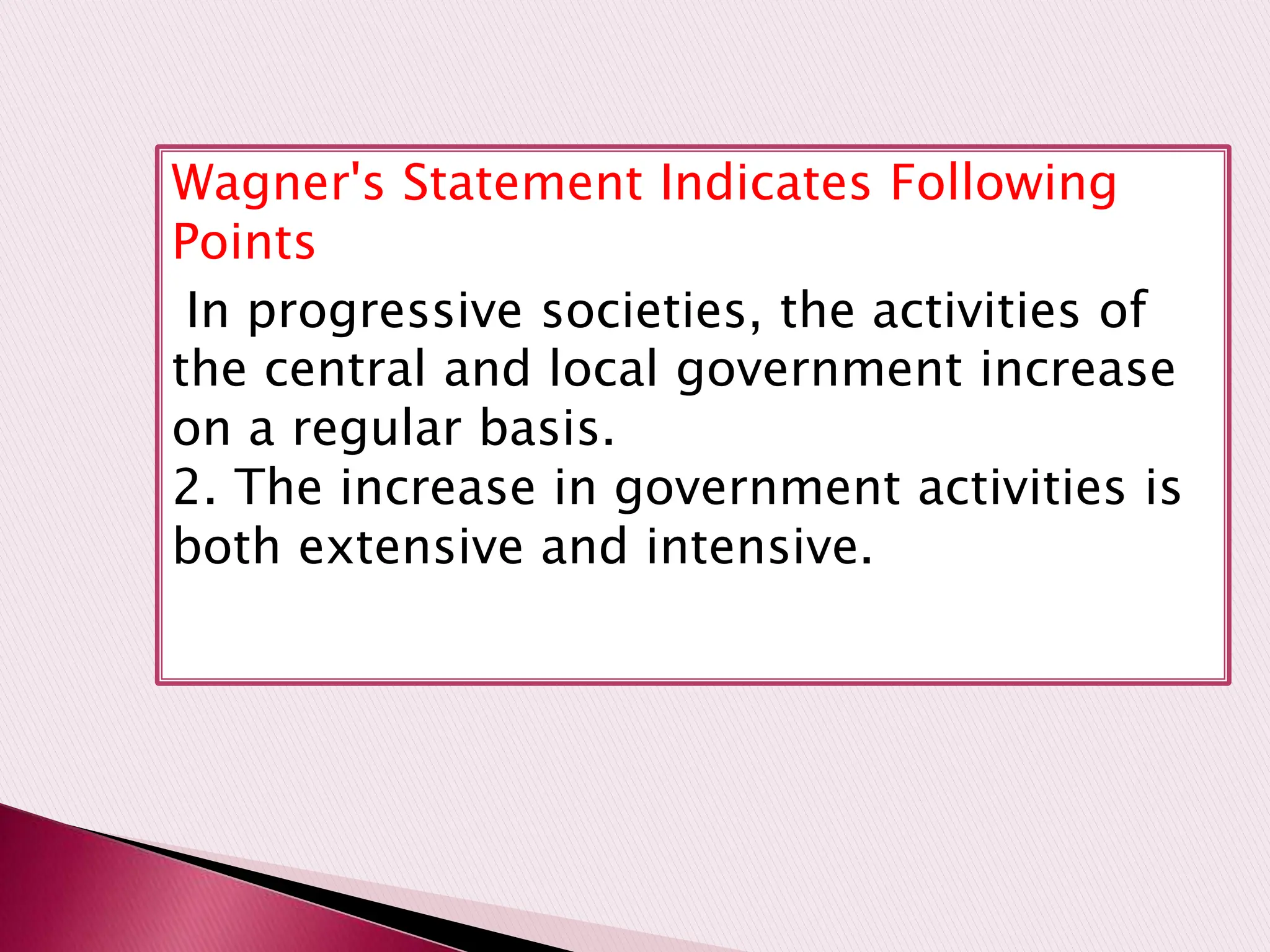 Wagner's Statement Indicates Following Points

In progressive societies, the activities of the central and local government increase on a regular basis.

2. The increase in government activities is both extensive and intensive.